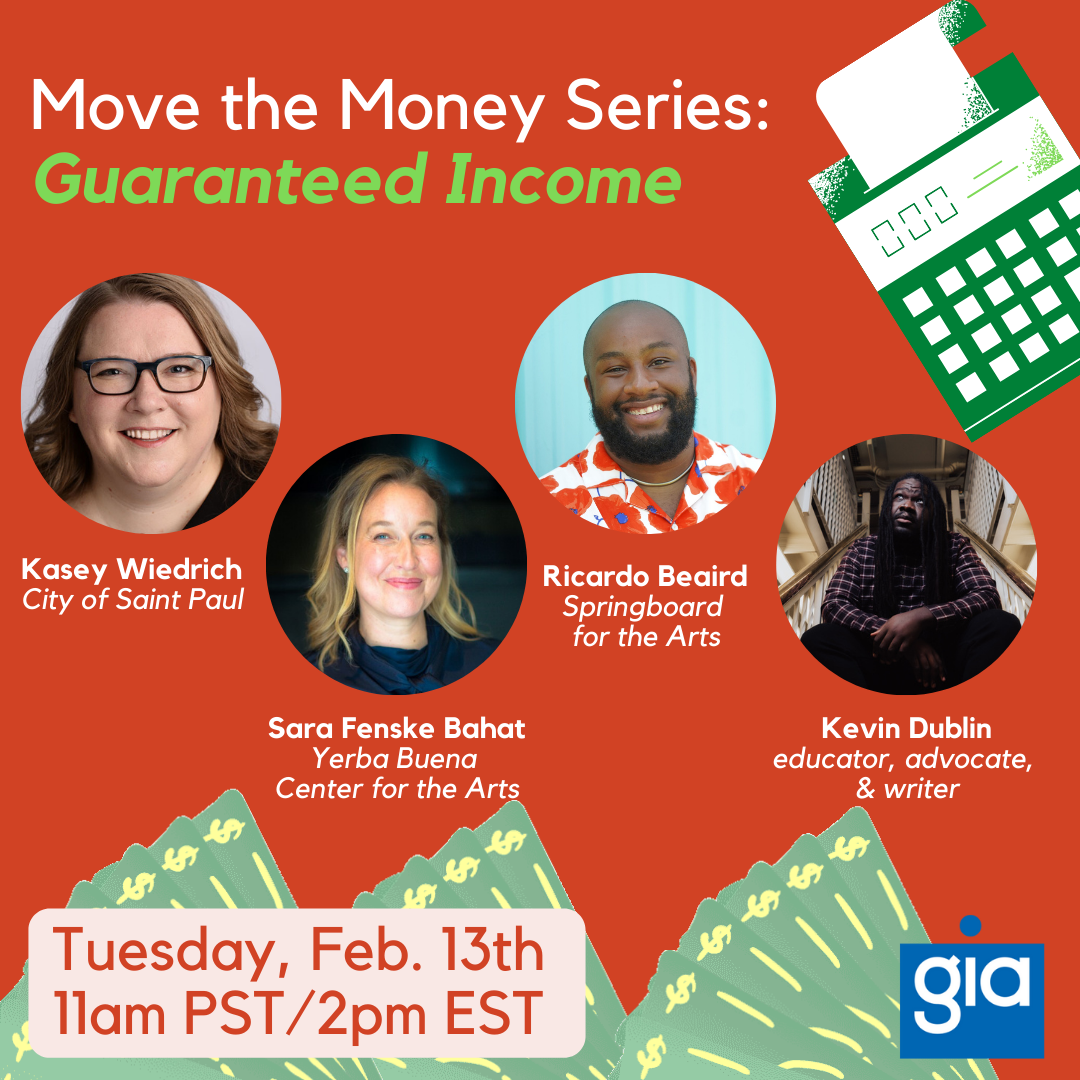 Move the Money Series:
Guaranteed Income

Kasey Wiedrich
City of Saint Paul

Sara Fenske Bahat
Yerba Buena
Center for the Arts

Ricardo Beaird
Springboard
for the Arts

Kevin Dublin
educator, advocate,
& writer

Tuesday, Feb. 13th
11am PST/2pm EST

gia